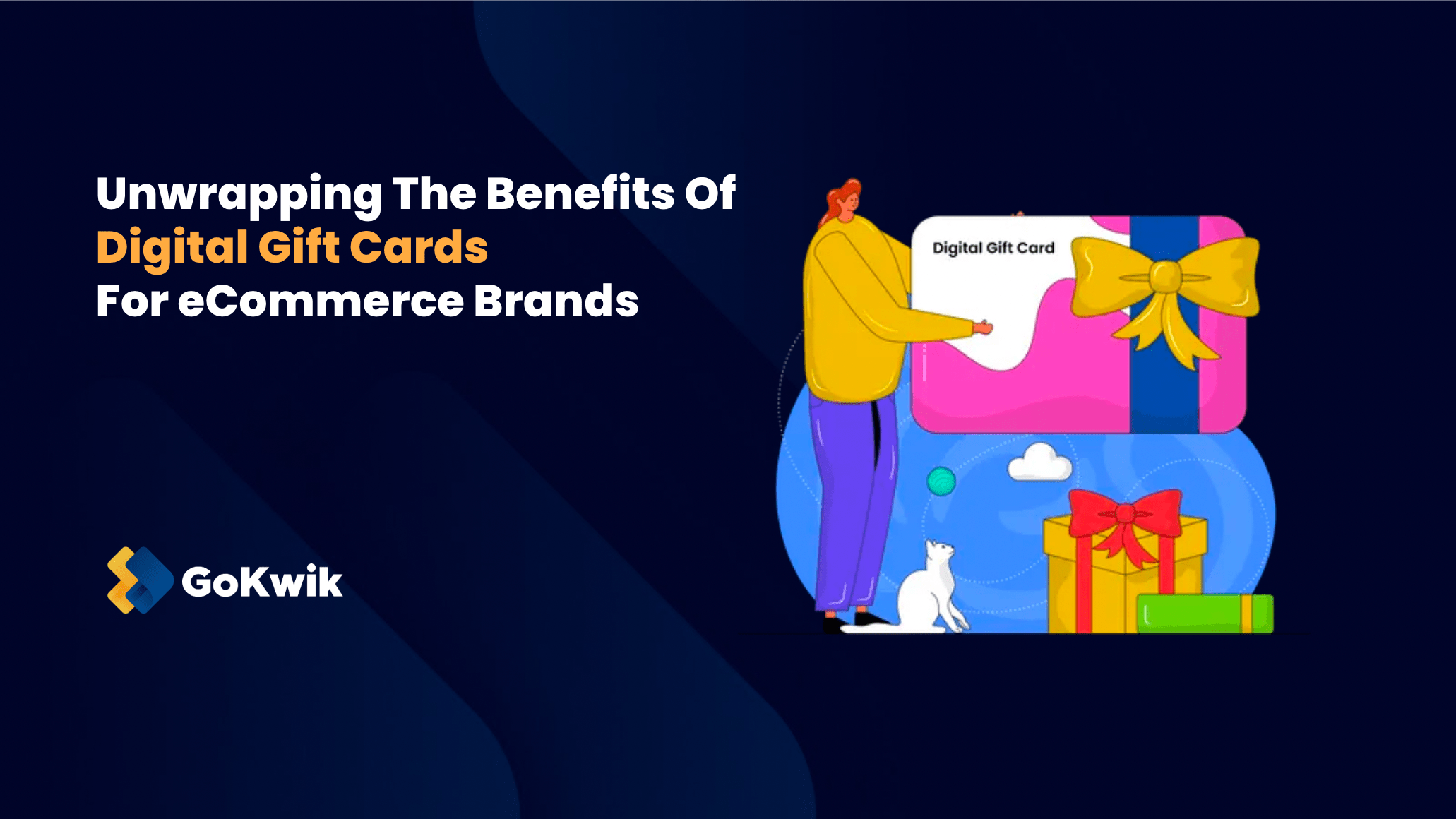 Unwrapping The Benefits Of
Digital Gift Cards
For eCommerce Brands

GoKwik

Digital Gift Card